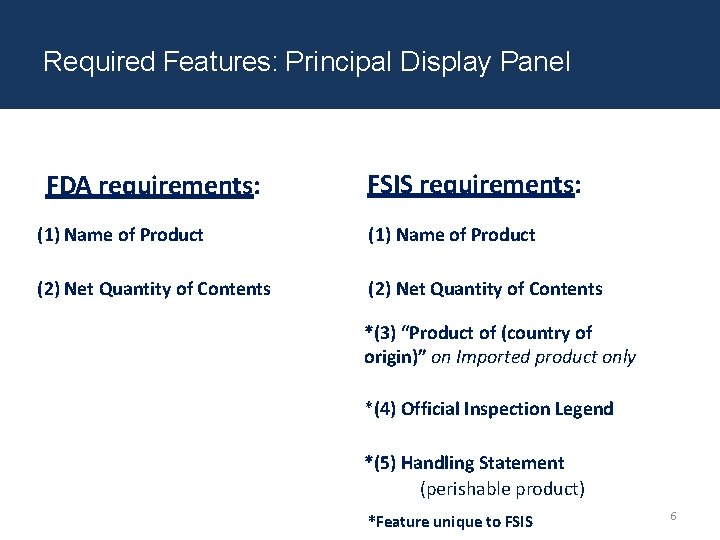 Required Features: Principal Display Panel

FDA requirements:

(1) Name of Product

(2) Net Quantity of Contents

FSIS requirements:

(1) Name of Product

(2) Net Quantity of Contents

*(3) “Product of (country of origin)” on Imported product only

*(4) Official Inspection Legend

*(5) Handling Statement (perishable product)

*Feature unique to FSIS

6